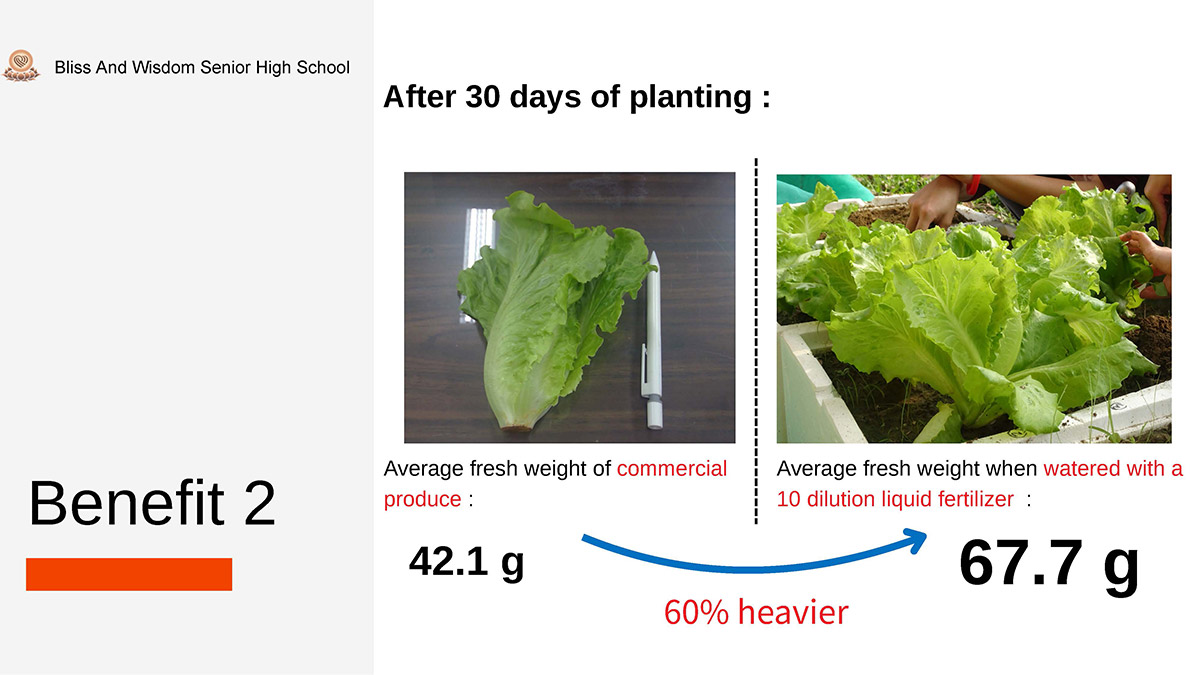 Bliss And Wisdom Senior High School

Benefit 2

After 30 days of planting :

Average fresh weight of commercial produce :

42.1 g

Average fresh weight when watered with a 10 dilution liquid fertilizer :

67.7 g

60% heavier